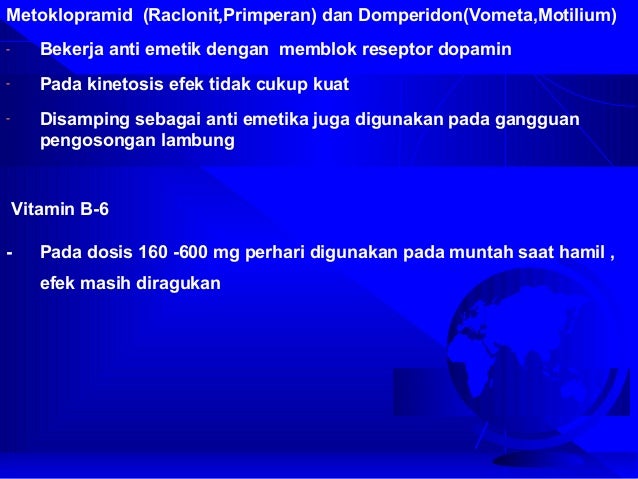 Metoklopramid (Raclonit,Primperan) dan Domperidon(Vometa,Motilium)

- Bekerja anti emetik dengan memblok reseptor dopamin

- Pada kinetosis efek tidak cukup kuat

- Disamping sebagai anti emetika juga digunakan pada gangguan pengosongan lambung

Vitamin B-6

- Pada dosis 160 -600 mg perhari digunakan pada muntah saat hamil , efek masih diragukan